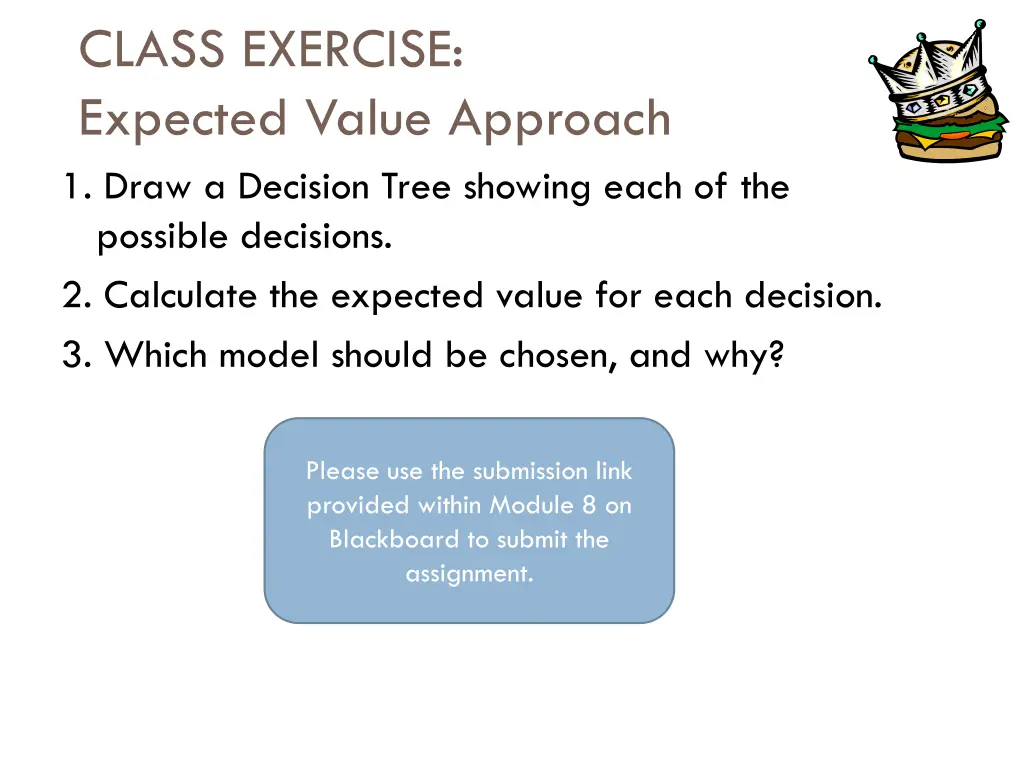 CLASS EXERCISE:
Expected Value Approach

1. Draw a Decision Tree showing each of the possible decisions.

2. Calculate the expected value for each decision.

3. Which model should be chosen, and why?

Please use the submission link provided within Module 8 on Blackboard to submit the assignment.